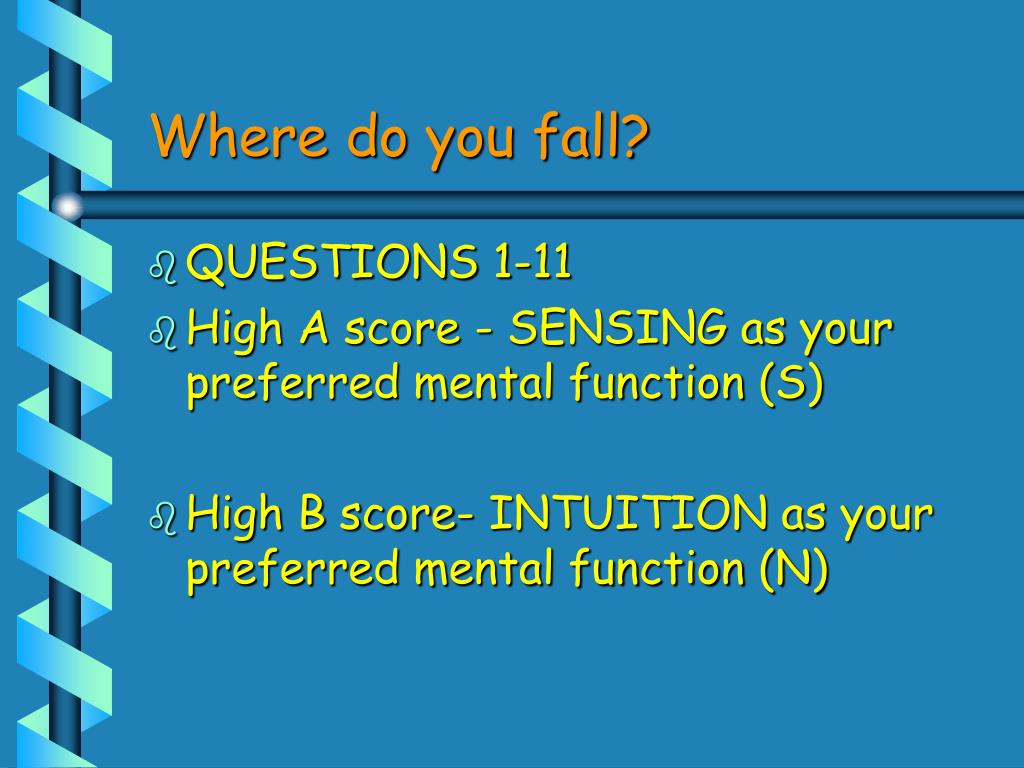 Where do you fall?

QUESTIONS 1-11

High A score - SENSING as your preferred mental function (S)

High B score- INTUITION as your preferred mental function (N)